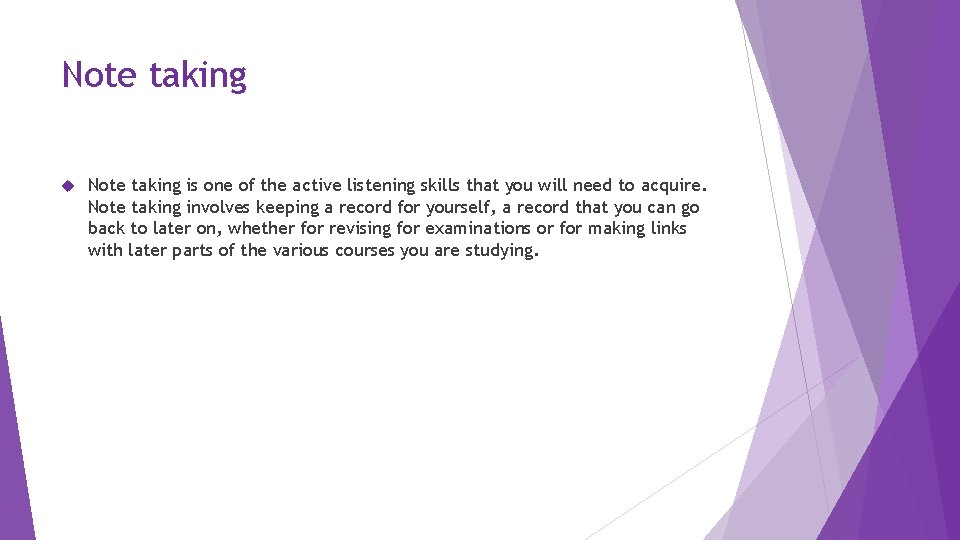 Note taking

Note taking is one of the active listening skills that you will need to acquire. Note taking involves keeping a record for yourself, a record that you can go back to later on, whether for revising for examinations or for making links with later parts of the various courses you are studying.